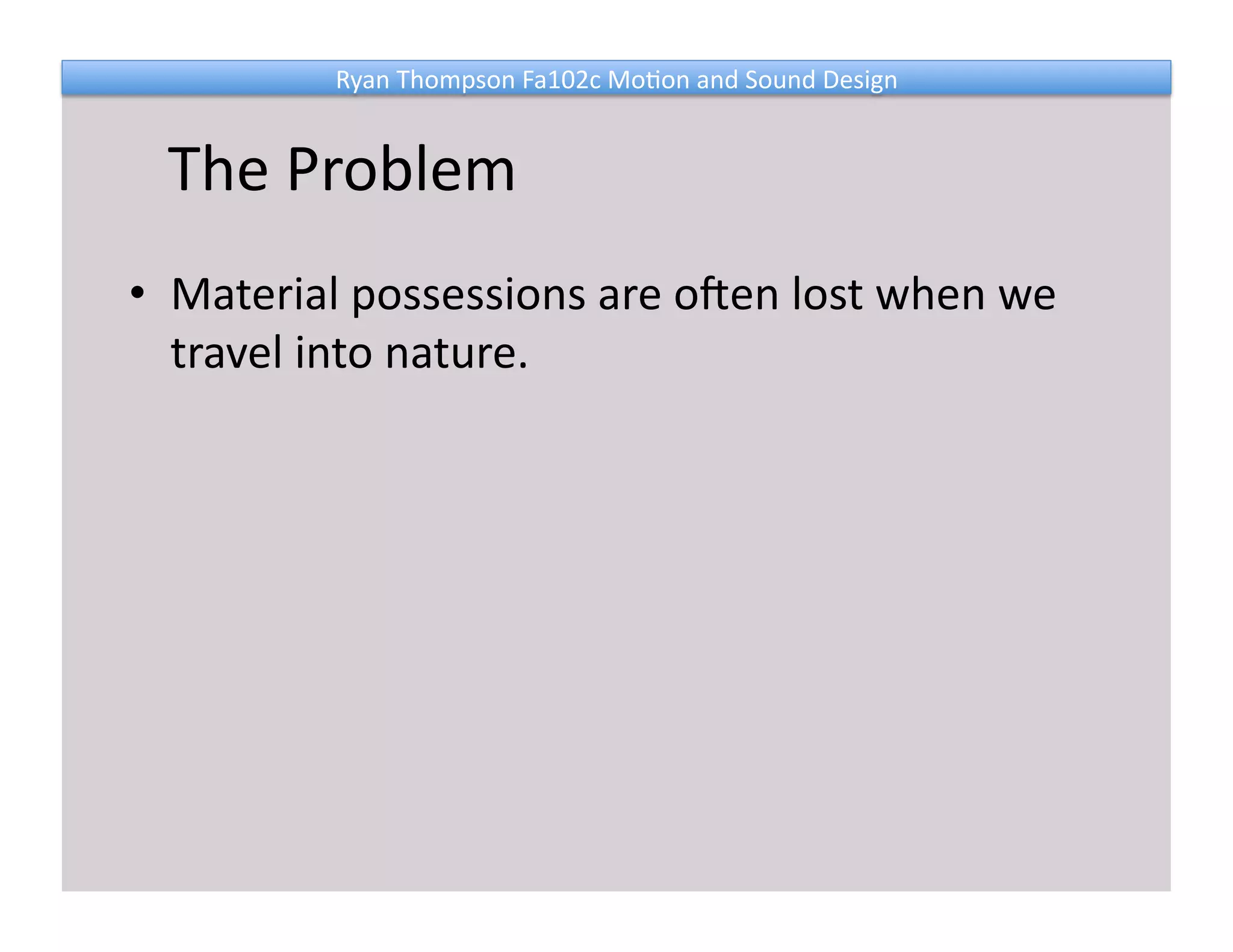 Ryan Thompson Fa102c Motion and Sound Design

The Problem

• Material possessions are often lost when we travel into nature.